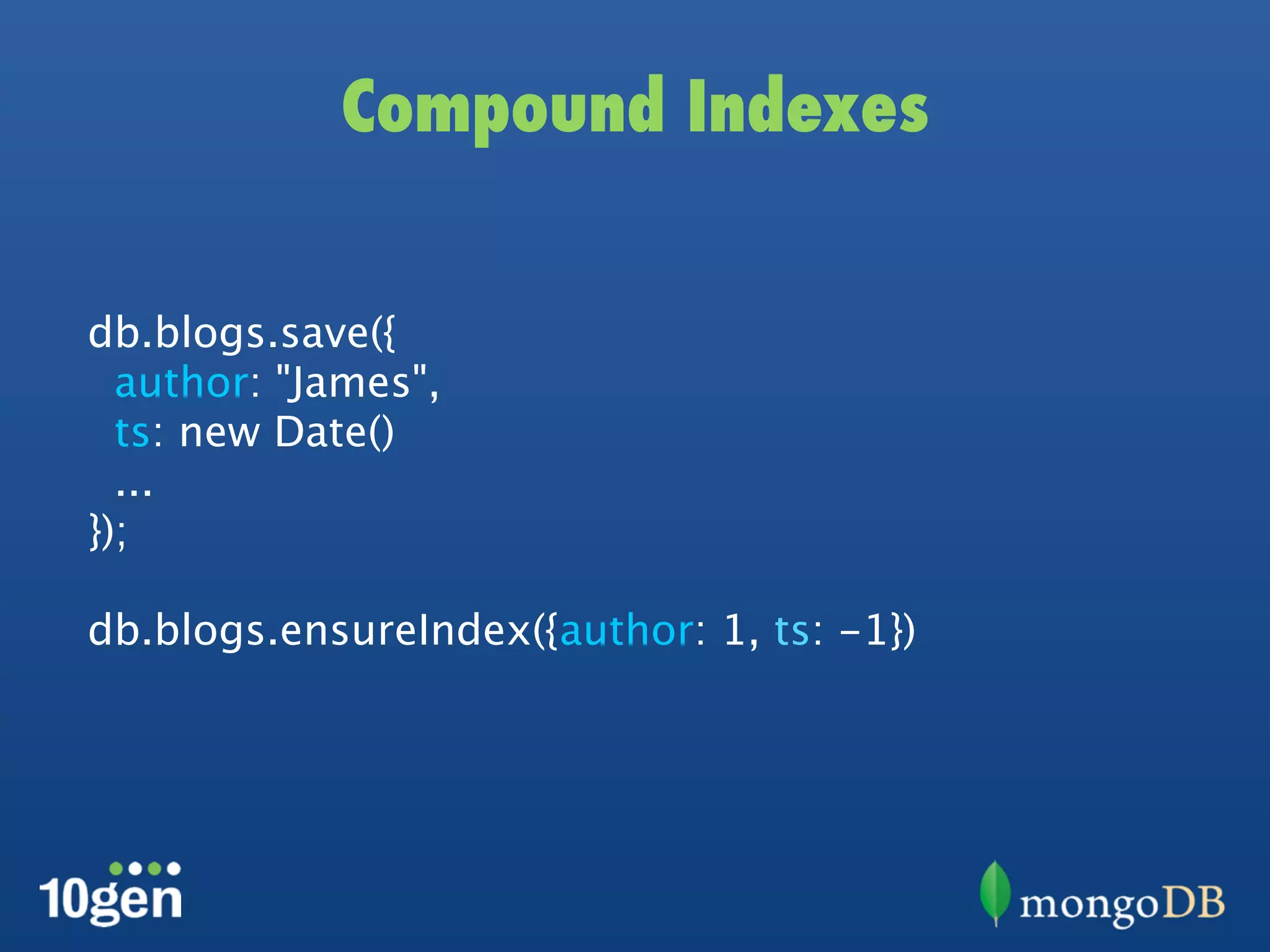 Compound Indexes

db.blogs.save({
author: "James",
ts: new Date()
...
});

db.blogs.ensureIndex({author: 1, ts: -1})

10gen

mongoDB